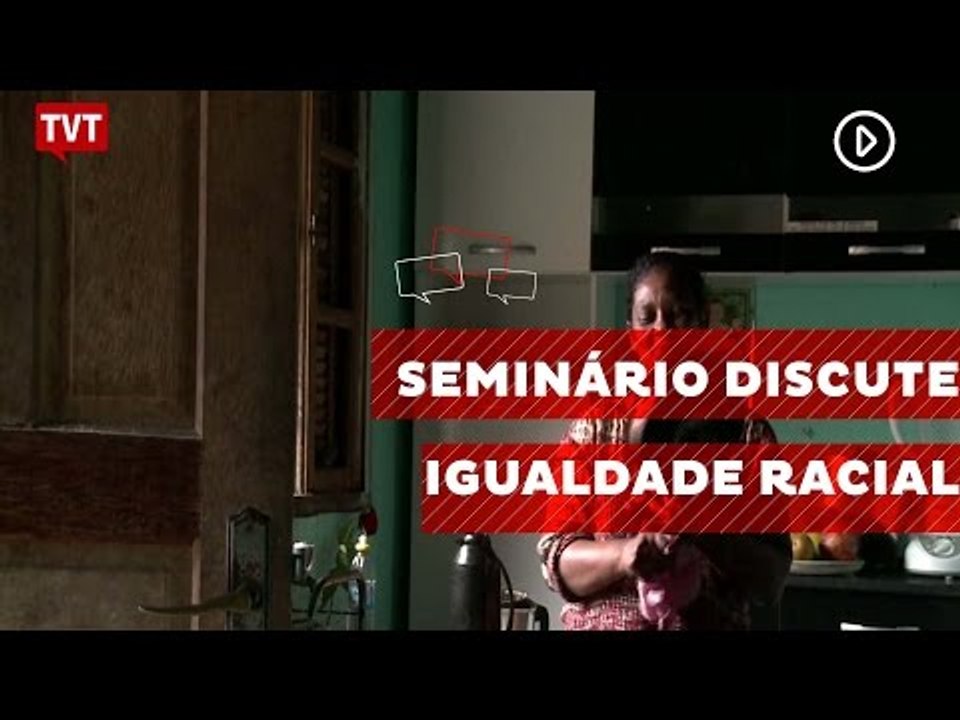 TVT

SEMINÁRIO DISCUTE
IGUALDADE RACIAL